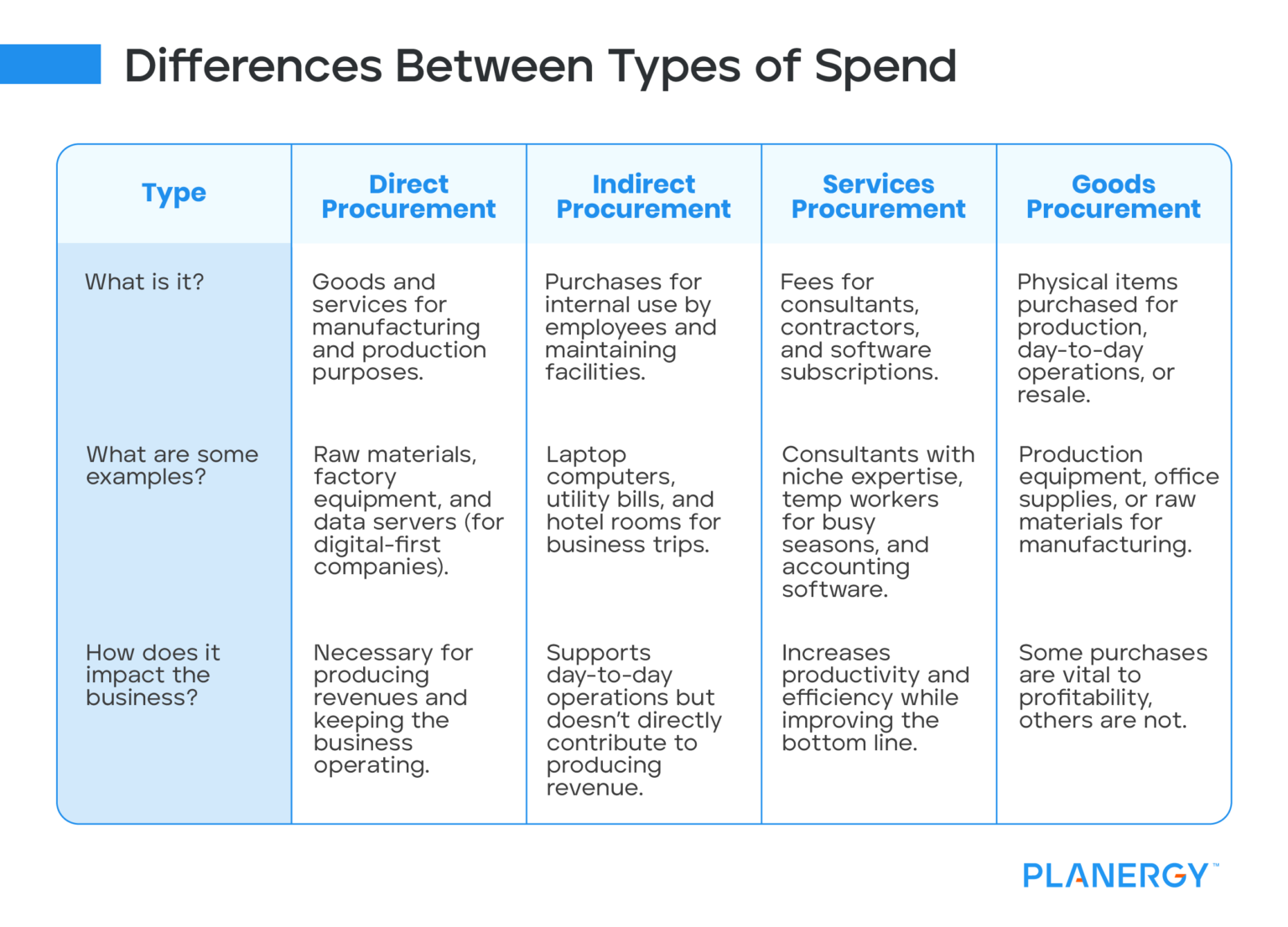 Differences Between Types of Spend

| Type | Direct Procurement | Indirect Procurement | Services Procurement | Goods Procurement |
|---|---|---|---|---|
| What is it? | Goods and services for manufacturing and production purposes. | Purchases for internal use by employees and maintaining facilities. | Fees for consultants, contractors, and software subscriptions. | Physical items purchased for production, day-to-day operations, or resale. |
| What are some examples? | Raw materials, factory equipment, and data servers (for digital-first companies). | Laptop computers, utility bills, and hotel rooms for business trips. | Consultants with niche expertise, temp workers for busy seasons, and accounting software. | Production equipment, office supplies, or raw materials for manufacturing. |
| How does it impact the business? | Necessary for producing revenues and keeping the business operating. | Supports day-to-day operations but doesn't directly contribute to producing revenue. | Increases productivity and efficiency while improving the bottom line. | Some purchases are vital to profitability, others are not. |

PLANERGY™